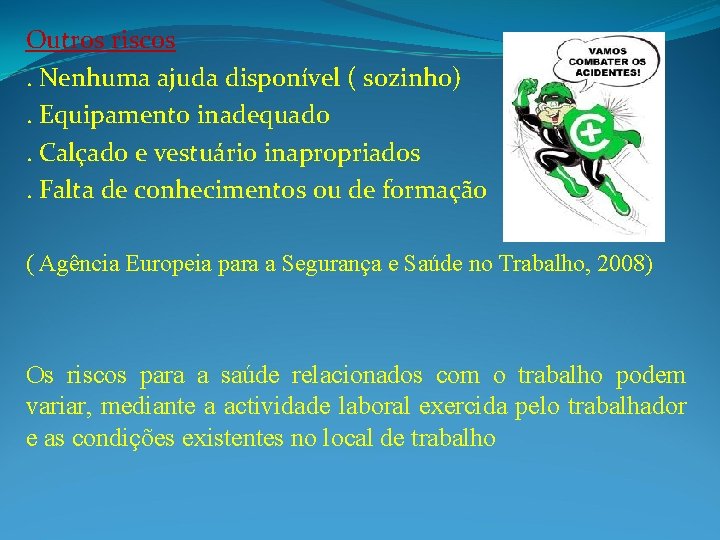 Outros riscos
. Nenhuma ajuda disponível ( sozinho)
. Equipamento inadequado
. Calçado e vestuário inapropriados
. Falta de conhecimentos ou de formação

VAMOS COMBATER OS ACIDENTES!

( Agência Europeia para a Segurança e Saúde no Trabalho, 2008)

Os riscos para a saúde relacionados com o trabalho podem variar, mediante a actividade laboral exercida pelo trabalhador e as condições existentes no local de trabalho